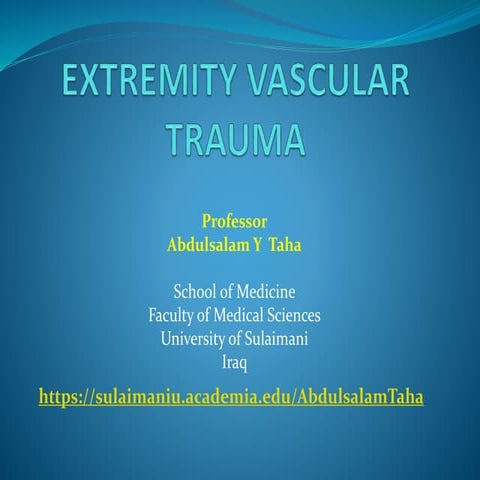 EXTREMITY VASCULAR TRAUMA

Professor
Abdulsalam Y Taha

School of Medicine
Faculty of Medical Sciences
University of Sulaimani
Iraq

https://sulaimaniu.academia.edu/AbdulsalamTaha